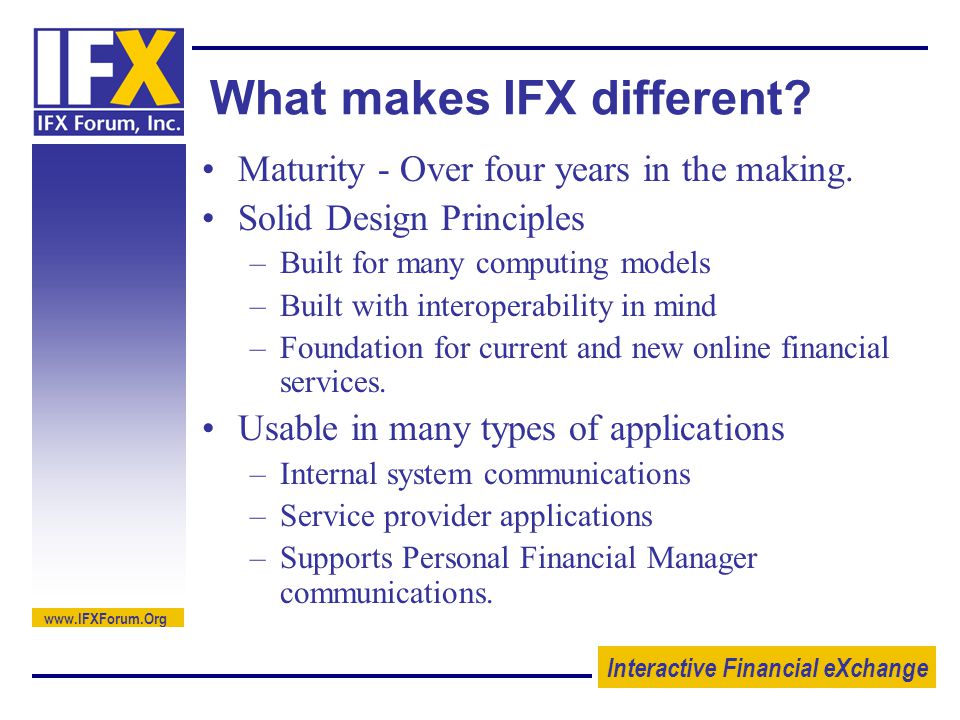 IFX
IFX Forum, Inc.

What makes IFX different?

• Maturity - Over four years in the making.
• Solid Design Principles
– Built for many computing models
– Built with interoperability in mind
– Foundation for current and new online financial services.
• Usable in many types of applications
– Internal system communications
– Service provider applications
– Supports Personal Financial Manager communications.

www.IFXForum.Org

Interactive Financial eXchange